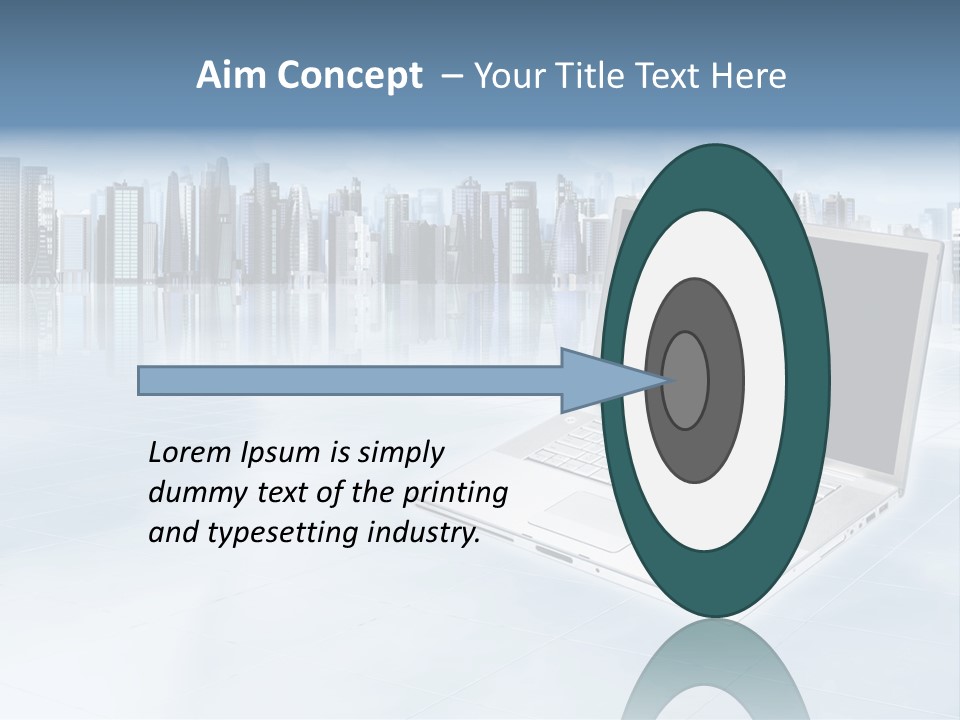 Aim Concept – Your Title Text Here

Lorem Ipsum is simply dummy text of the printing and typesetting industry.